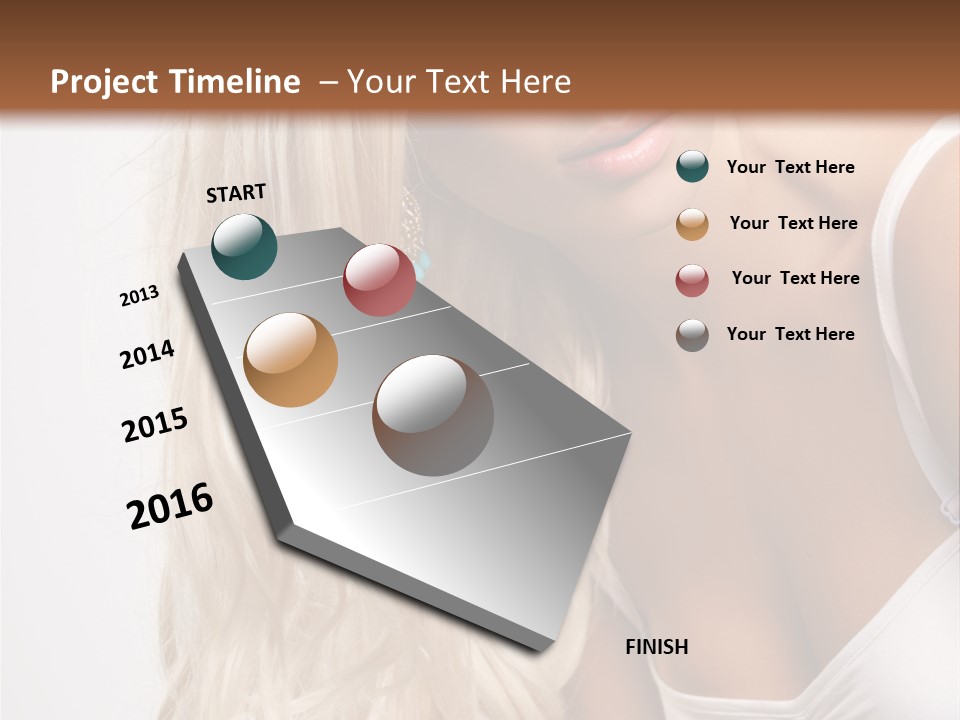 Project Timeline – Your Text Here

START

2013

2014

2015

2016

FINISH

Your Text Here

Your Text Here

Your Text Here

Your Text Here